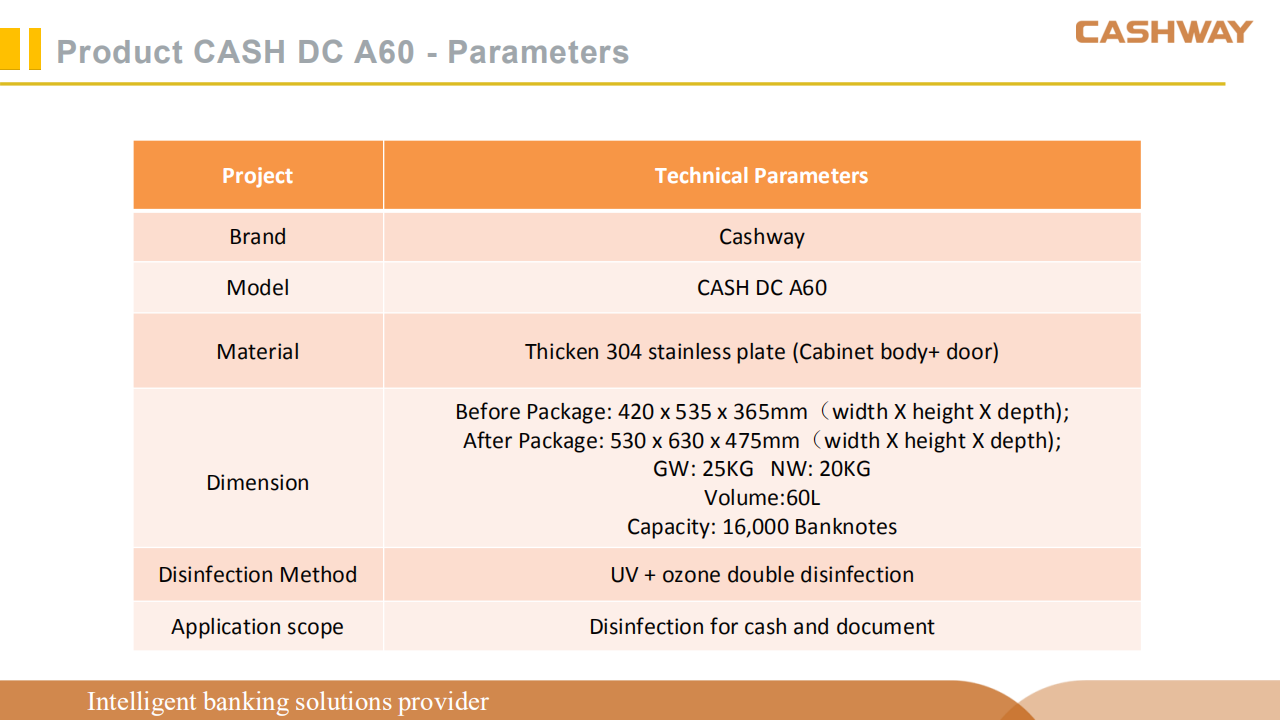 Product CASH DC A60 - Parameters

CASHWAY

| Project | Technical Parameters |
|---|---|
| Brand | Cashway |
| Model | CASH DC A60 |
| Material | Thicken 304 stainless plate (Cabinet body+ door) |
| Dimension | Before Package: 420 x 535 x 365mm（width X height X depth); After Package: 530 x 630 x 475mm（width X height X depth); GW: 25KG NW: 20KG Volume:60L Capacity: 16,000 Banknotes |
| Disinfection Method | UV + ozone double disinfection |
| Application scope | Disinfection for cash and document |

Intelligent banking solutions provider